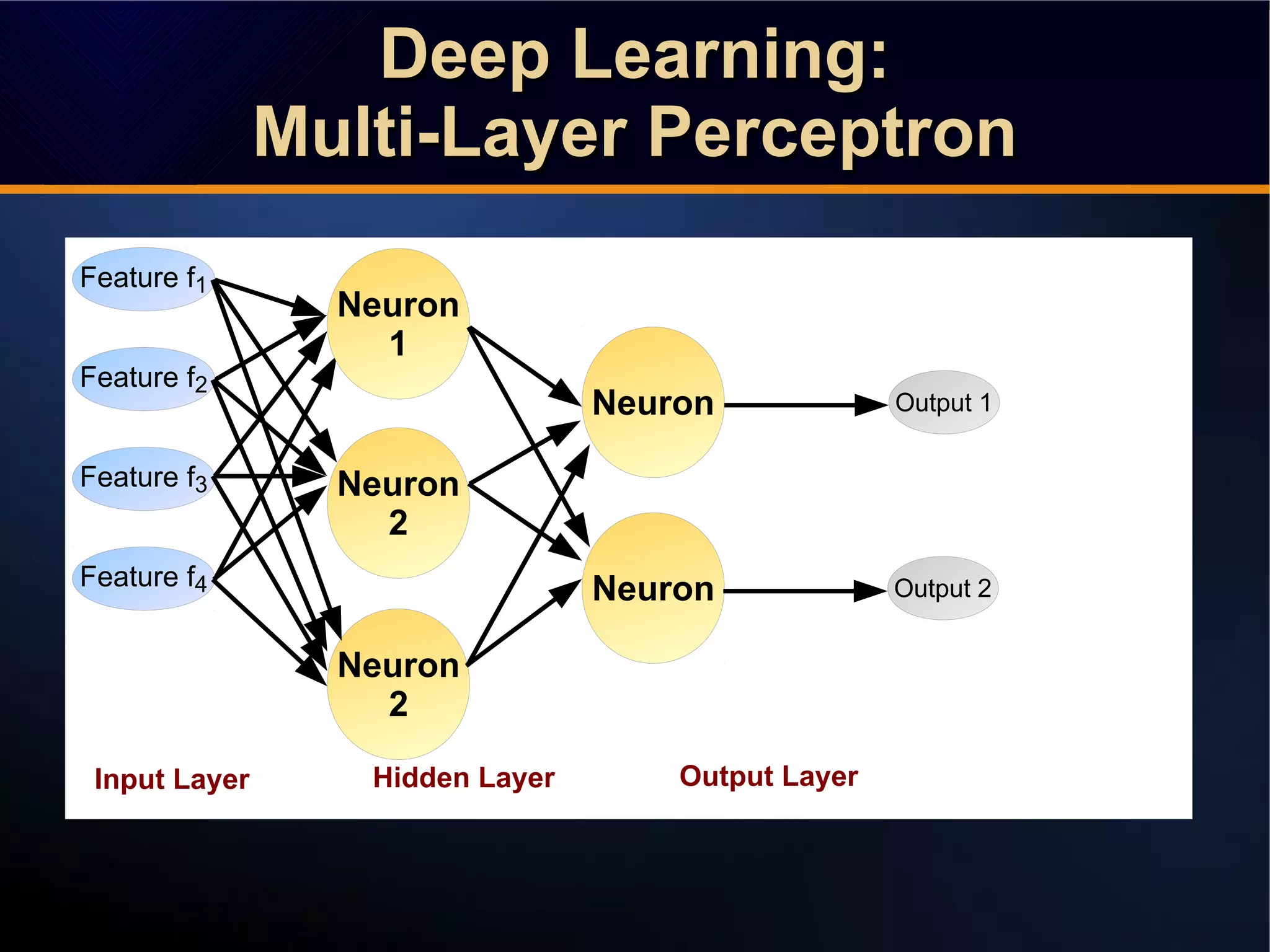 Deep Learning:
Multi-Layer Perceptron

Feature $f_1$

Feature $f_2$

Feature $f_3$

Feature $f_4$

Neuron 1

Neuron 2

Neuron 2

Neuron

Neuron

Output 1

Output 2

Input Layer

Hidden Layer

Output Layer